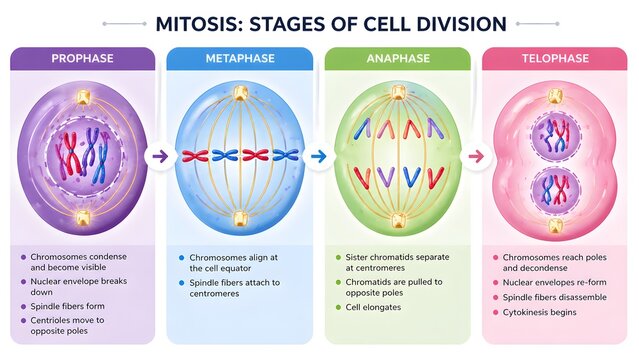 MITOSIS: STAGES OF CELL DIVISION

PROPHASE

- Chromosomes condense and become visible
- Nuclear envelope breaks down
- Spindle fibers form
- Centrioles move to opposite poles

METAPHASE

- Chromosomes align at the cell equator
- Spindle fibers attach to centromeres

ANAPHASE

- Sister chromatids separate at centromeres
- Chromatids are pulled to opposite poles
- Cell elongates

TELOPHASE

- Chromosomes reach poles and decondense
- Nuclear envelopes re-form
- Spindle fibers disassemble
- Cytokinesis begins